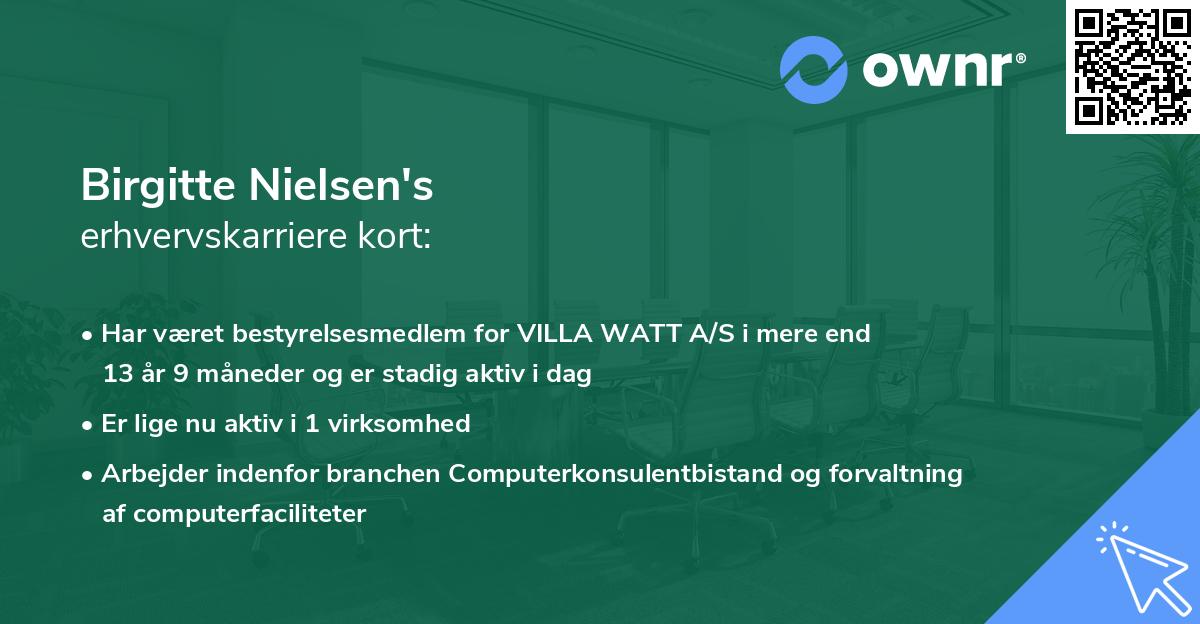 ownr®

Birgitte Nielsen's
erhvervskarriere kort:

• Har været bestyrelsesmedlem for VILLA WATT A/S i mere end 13 år 9 måneder og er stadig aktiv i dag

• Er lige nu aktiv i 1 virksomhed

• Arbejder indenfor branchen Computerkonsulentbistand og forvaltning af computerfaciliteter